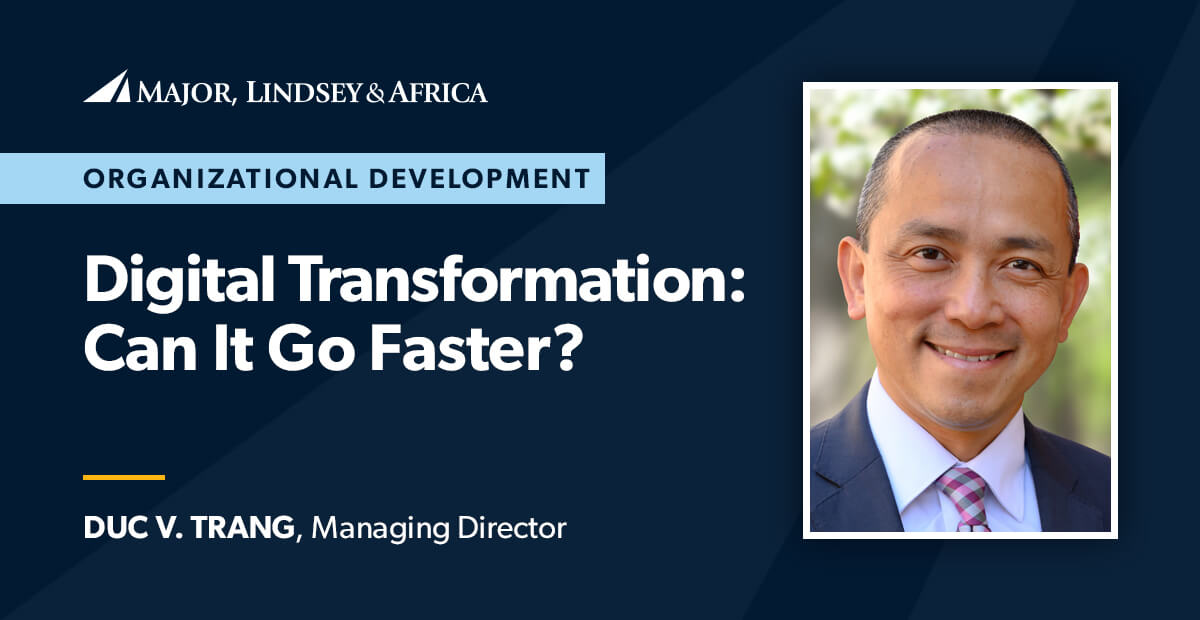 MAJOR, LINDSEY & AFRICA

ORGANIZATIONAL DEVELOPMENT

Digital Transformation: Can It Go Faster?

DUC V. TRANG, Managing Director